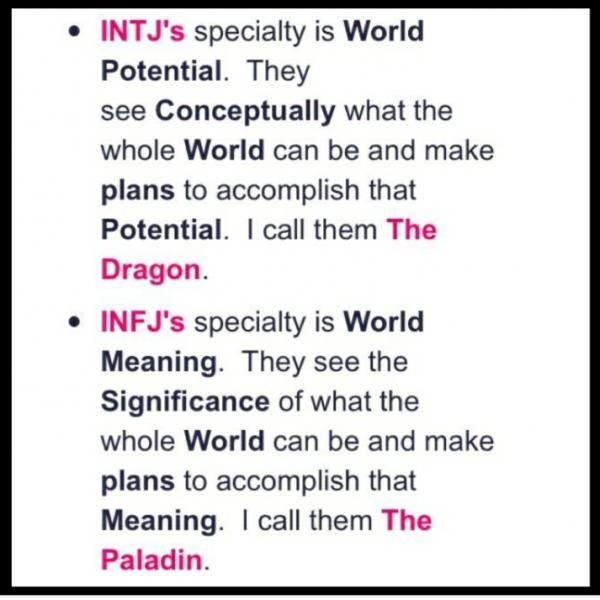 • INTJ's specialty is World Potential. They see Conceptually what the whole World can be and make plans to accomplish that Potential. I call them The Dragon.

• INFJ's specialty is World Meaning. They see the Significance of what the whole World can be and make plans to accomplish that Meaning. I call them The Paladin.